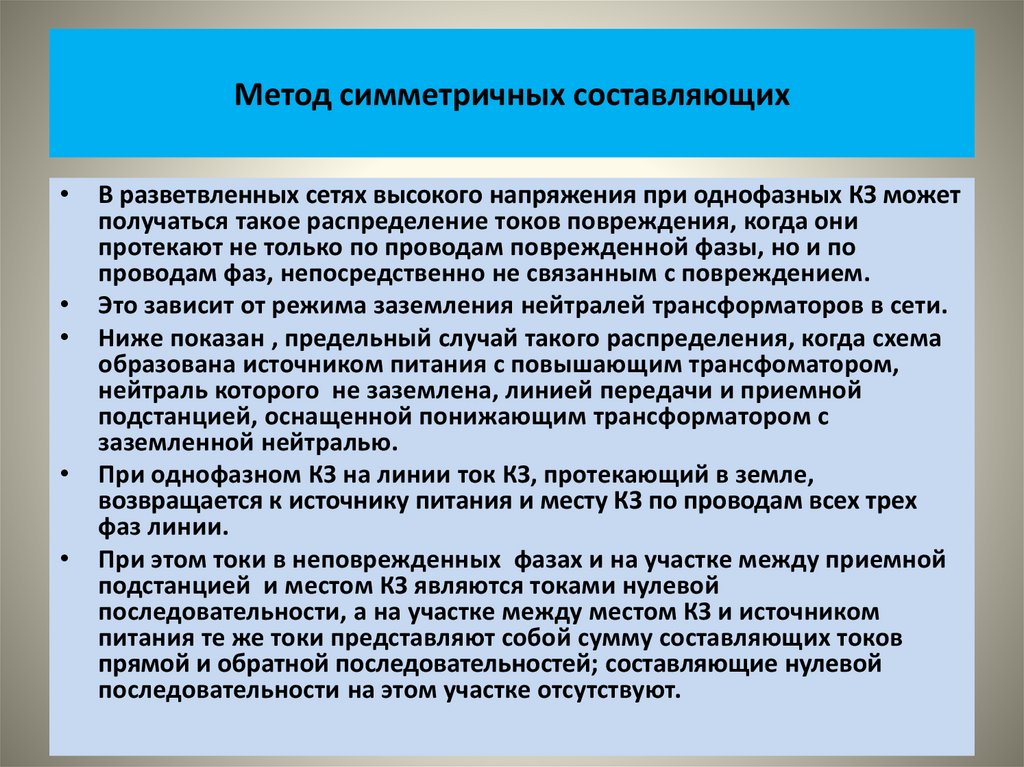 Метод симметричных составляющих

• В разветвленных сетях высокого напряжения при однофазных КЗ может получаться такое распределение токов повреждения, когда они протекают не только по проводам поврежденной фазы, но и по проводам фаз, непосредственно не связанным с повреждением.

• Это зависит от режима заземления нейтралей трансформаторов в сети.

• Ниже показан , предельный случай такого распределения, когда схема образована источником питания с повышающим трансфоматором, нейтраль которого не заземлена, линией передачи и приемной подстанцией, оснащенной понижающим трансформатором с заземленной нейтралью.

• При однофазном КЗ на линии ток КЗ, протекающий в земле, возвращается к источнику питания и месту КЗ по проводам всех трех фаз линии.

• При этом токи в неповрежденных фазах и на участке между приемной подстанцией и местом КЗ являются токами нулевой последовательности, а на участке между местом КЗ и источником питания те же токи представляют собой сумму составляющих токов прямой и обратной последовательностей; составляющие нулевой последовательности на этом участке отсутствуют.